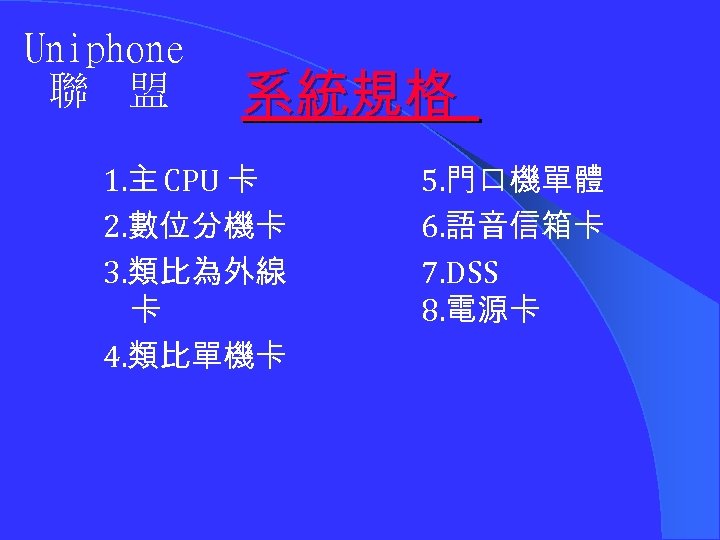 Uniphone
聯 盟

系統規格

1.主 CPU 卡
2.數位分機卡
3.類比為外線卡
4.類比單機卡

5.門口機單體
6.語音信箱卡
7.DSS
8.電源卡